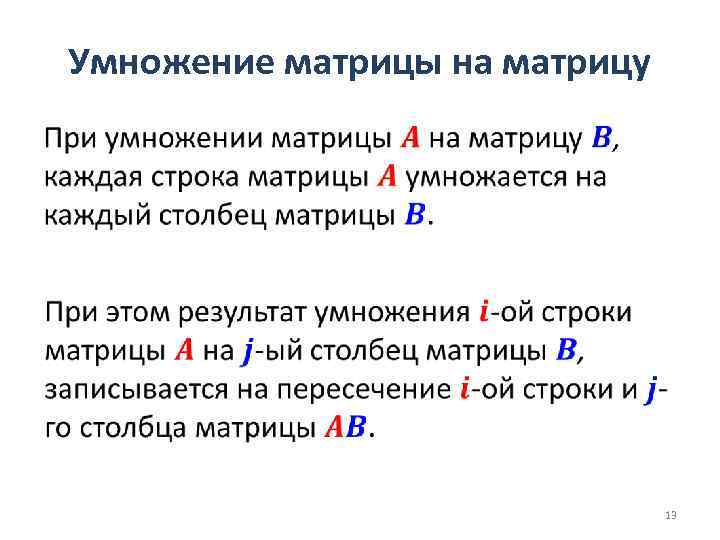 Умножение матрицы на матрицу

При умножении матрицы $A$ на матрицу $B$, каждая строка матрицы $A$ умножается на каждый столбец матрицы $B$.

При этом результат умножения $i$-ой строки матрицы $A$ на $j$-ый столбец матрицы $B$, записывается на пересечение $i$-ой строки и $j$-го столбца матрицы $AB$.

13